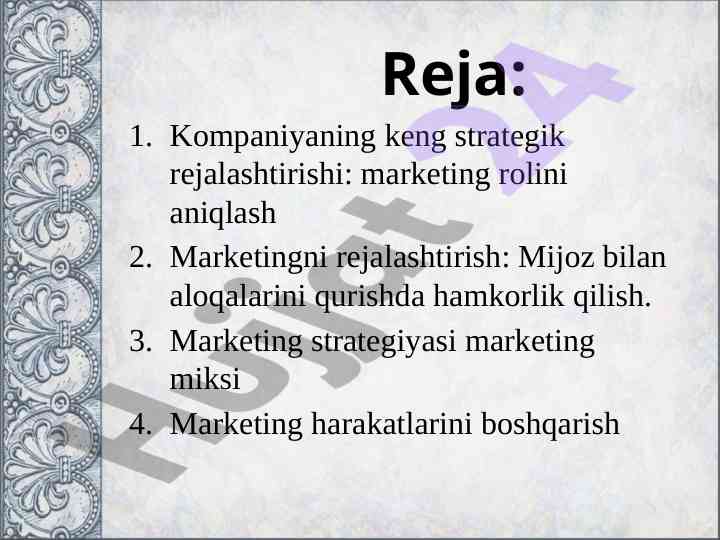 Reja:

1. Kompaniyaning keng strategik rejalashtirishi: marketing rolini aniqlash
2. Marketingni rejalashtirish: Mijoz bilan aloqalarini qurishda hamkorlik qilish.
3. Marketing strategiyasi marketing miksi
4. Marketing harakatlarini boshqarish

Hujjat 24